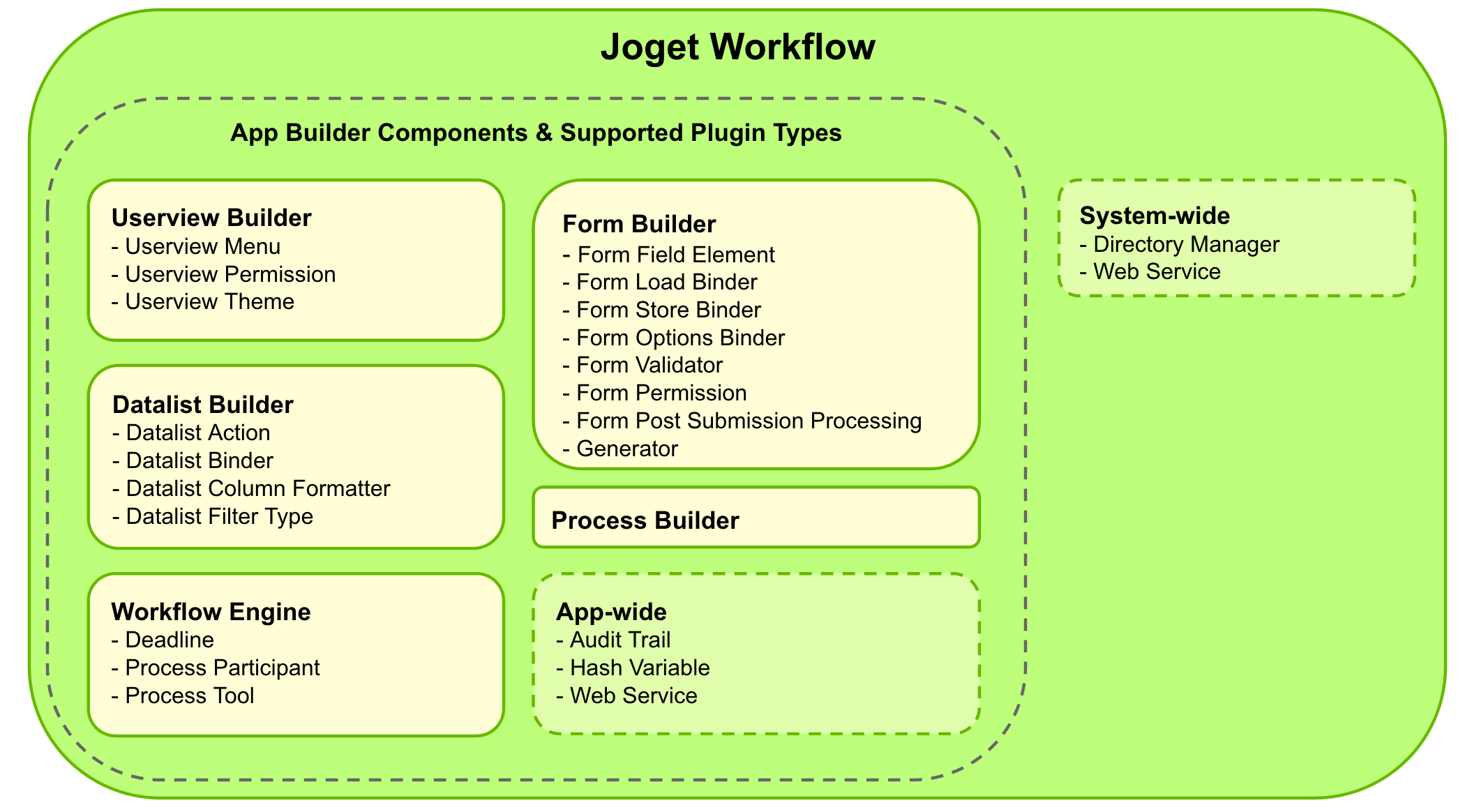 Joget Workflow

App Builder Components & Supported Plugin Types

Userview Builder
- Userview Menu
- Userview Permission
- Userview Theme

Datalist Builder
- Datalist Action
- Datalist Binder
- Datalist Column Formatter
- Datalist Filter Type

Workflow Engine
- Deadline
- Process Participant
- Process Tool

Form Builder
- Form Field Element
- Form Load Binder
- Form Store Binder
- Form Options Binder
- Form Validator
- Form Permission
- Form Post Submission Processing
- Generator

Process Builder

App-wide
- Audit Trail
- Hash Variable
- Web Service

System-wide
- Directory Manager
- Web Service